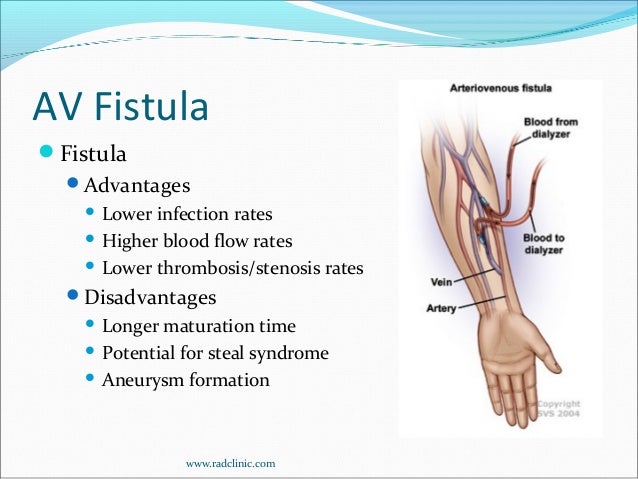 AV Fistula

Fistula

Advantages

Lower infection rates

Higher blood flow rates

Lower thrombosis/stenosis rates

Disadvantages

Longer maturation time

Potential for steal syndrome

Aneurysm formation

Arteriovenous fistula

Blood from dialyzer

Blood to dialyzer

Vein

Artery

Copyright SVS 2004

www.radclinic.com